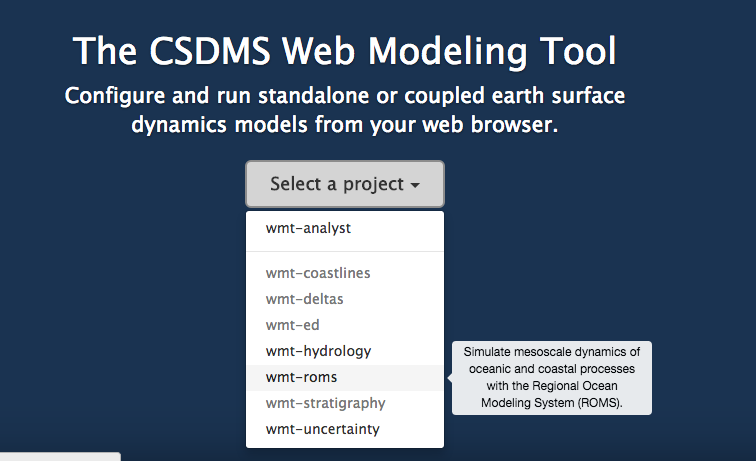 The CSDMS Web Modeling Tool

Configure and run standalone or coupled earth surface dynamics models from your web browser.

Select a project

wmt-analyst

wmt-coastlines

wmt-deltas

wmt-ed

wmt-hydrology

wmt-roms

wmt-stratigraphy

wmt-uncertainty

Simulate mesoscale dynamics of oceanic and coastal processes with the Regional Ocean Modeling System (ROMS).